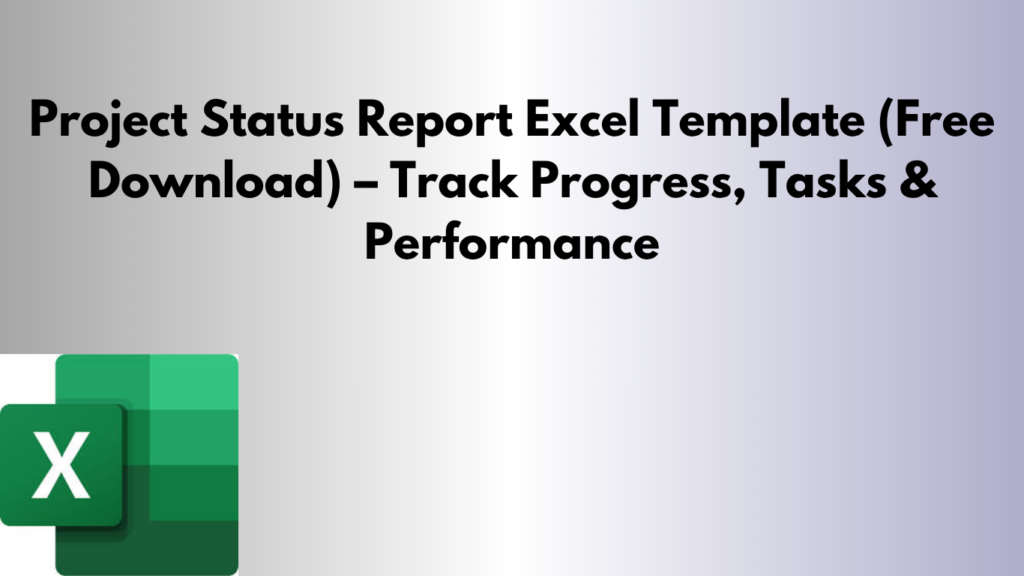 Project Status Report Excel Template (Free Download) – Track Progress, Tasks & Performance

X